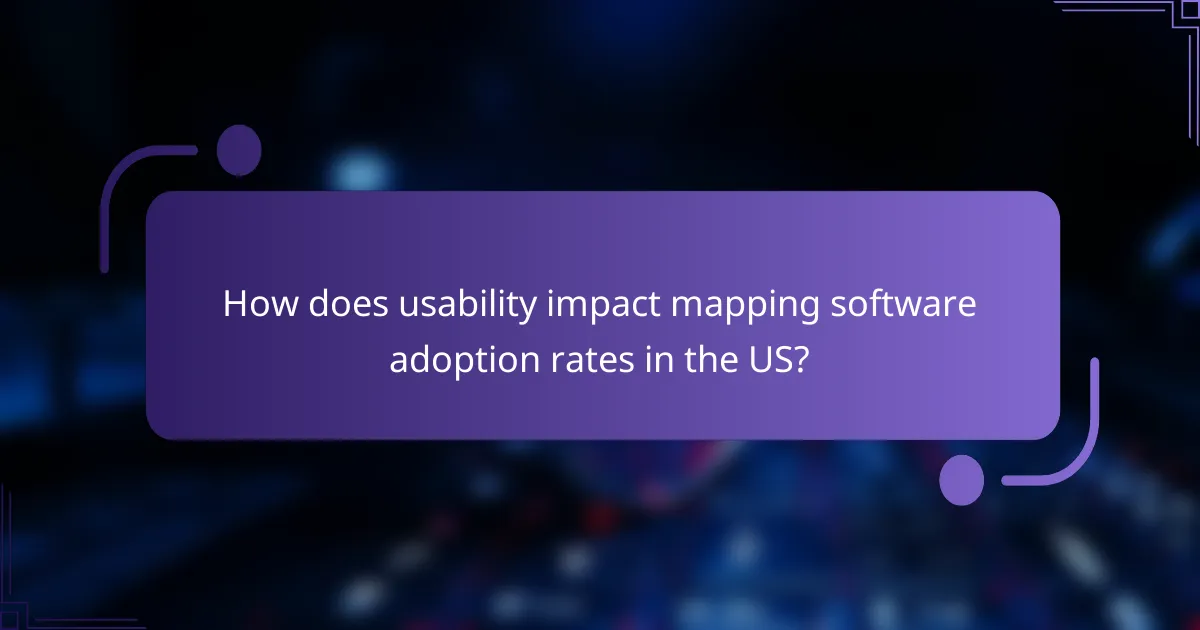 How does usability impact mapping software adoption rates in the US?